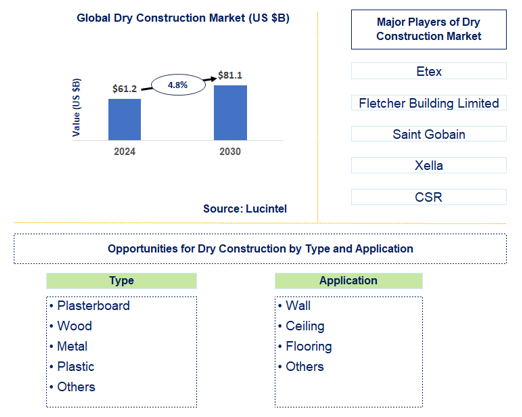 Global Dry Construction Market (US $B)

Value (US $B)

$61.2

4.8%

$81.1

2024

2030

Source: Lucintel

Major Players of Dry Construction Market

Etex

Fletcher Building Limited

Saint Gobain

Xella

CSR

Opportunities for Dry Construction by Type and Application

Type

• Plasterboard
• Wood
• Metal
• Plastic
• Others

Application

• Wall
• Ceiling
• Flooring
• Others